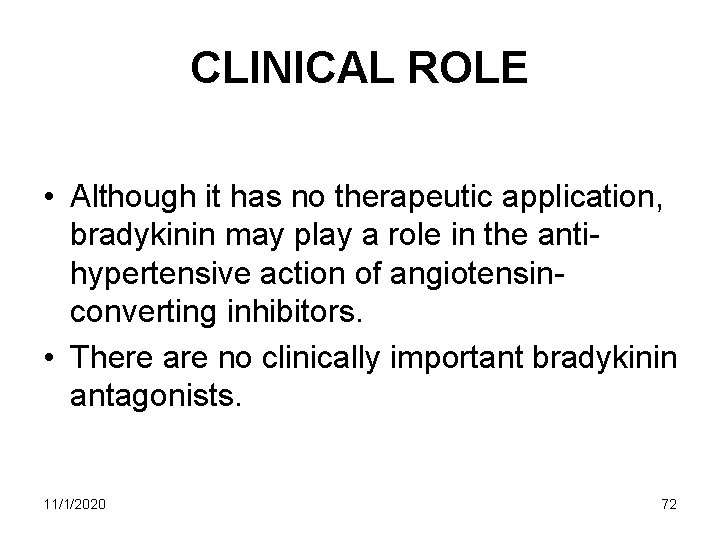 CLINICAL ROLE

• Although it has no therapeutic application, bradykinin may play a role in the anti-hypertensive action of angiotensin-converting inhibitors.
• There are no clinically important bradykinin antagonists.

11/1/2020

72